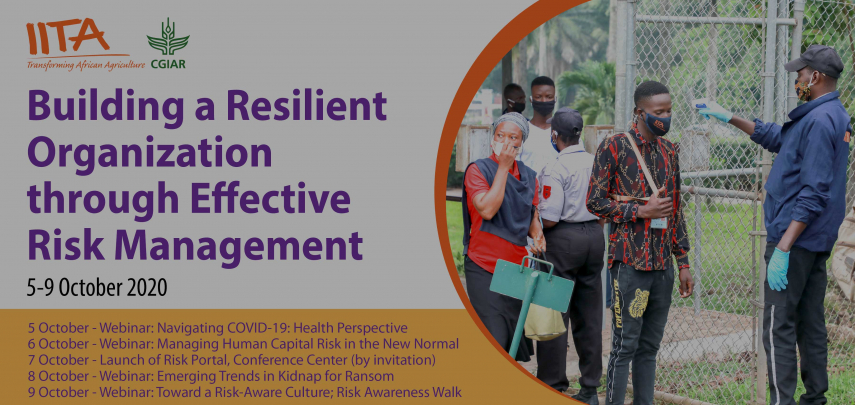 IITA
Transforming African Agriculture

CGIAR

Building a Resilient Organization through Effective Risk Management

5-9 October 2020

5 October - Webinar: Navigating COVID-19: Health Perspective
6 October - Webinar: Managing Human Capital Risk in the New Normal
7 October - Launch of Risk Portal, Conference Center (by invitation)
8 October - Webinar: Emerging Trends in Kidnap for Ransom
9 October - Webinar: Toward a Risk-Aware Culture; Risk Awareness Walk